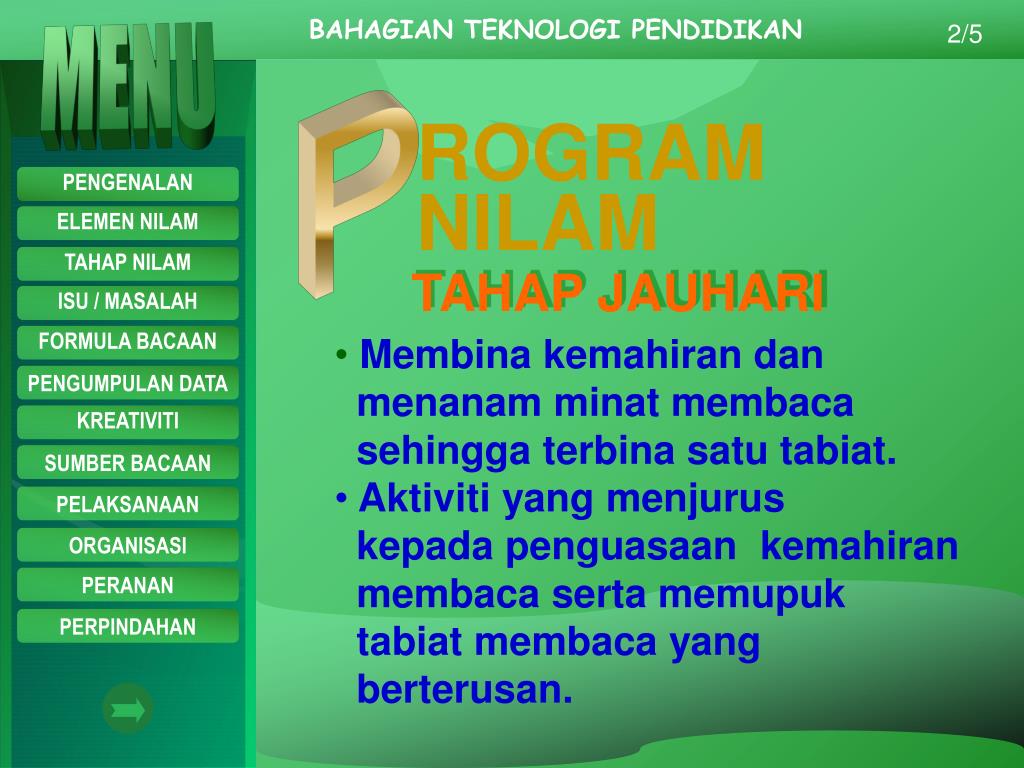 BAHAGIAN TEKNOLOGI PENDIDIKAN

2/5

MENU

PENGENALAN
ELEMEN NILAM
TAHAP NILAM
ISU / MASALAH
FORMULA BACAAN
PENGUMPULAN DATA
KREATIVITI
SUMBER BACAAN
PELAKSANAAN
ORGANISASI
PERANAN
PERPINDAHAN

PROGRAM NILAM

TAHAP JAUHARI

• Membina kemahiran dan menanam minat membaca sehingga terbina satu tabiat.
• Aktiviti yang menjurus kepada penguasaan kemahiran membaca serta memupuk tabiat membaca yang berterusan.